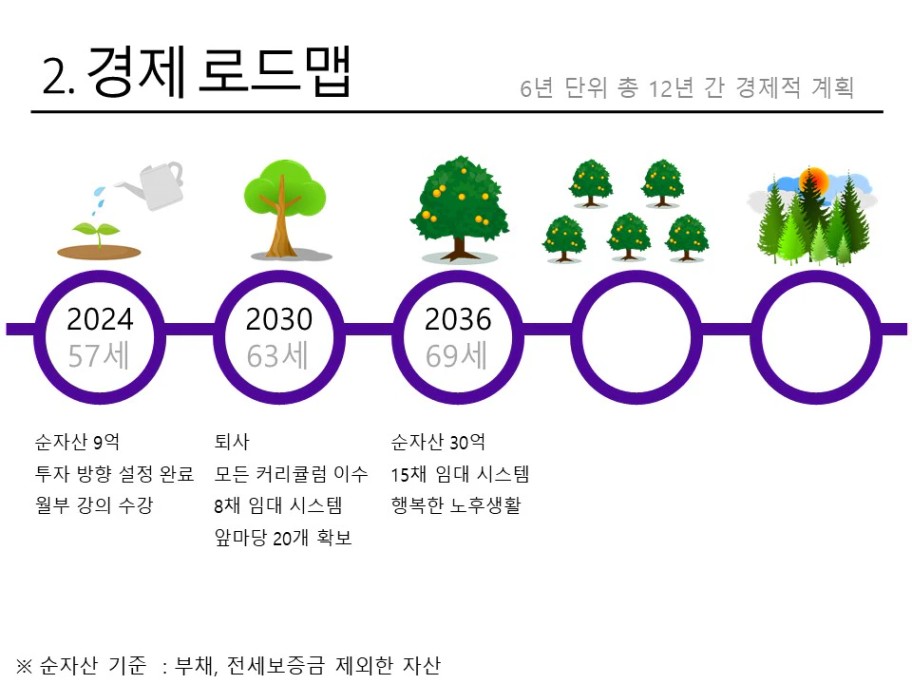 2. 경제 로드맵

6년 단위 총 12년 간 경제적 계획

2024
57세

2030
63세

2036
69세

순자산 9억
투자 방향 설정 완료
월부 강의 수강

퇴사
모든 커리큘럼 이수
8채 임대 시스템
앞마당 20개 확보

순자산 30억
15채 임대 시스템
행복한 노후생활

※ 순자산 기준 : 부채, 전세보증금 제외한 자산